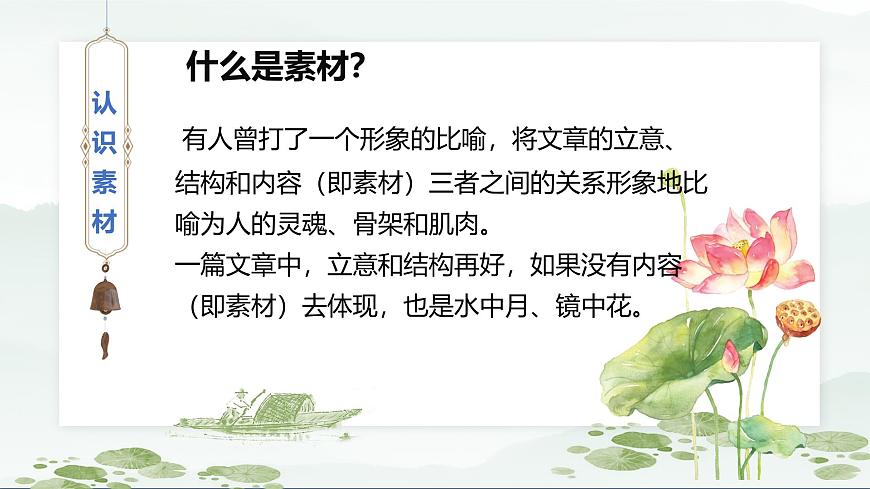 认识素材

什么是素材？

有人曾打了一个形象的比喻，将文章的立意、结构和内容（即素材）三者之间的关系形象地比喻为人的灵魂、骨架和肌肉。
一篇文章中，立意和结构再好，如果没有内容（即素材）去体现，也是水中月、镜中花。